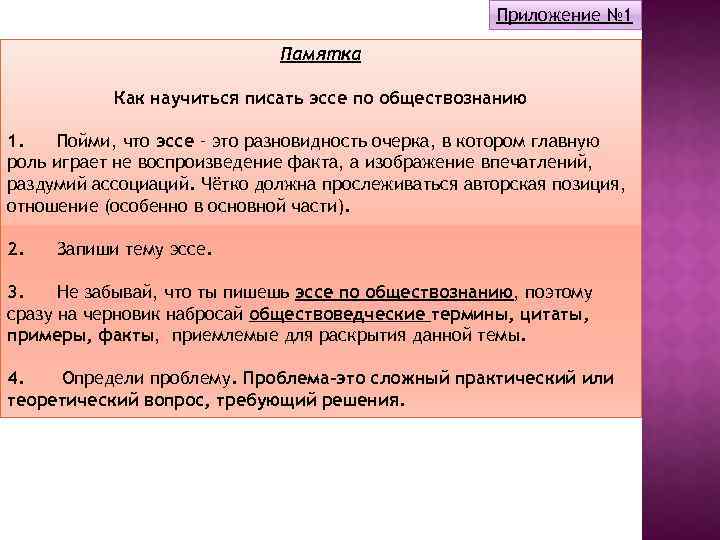 Приложение №1

Памятка

Как научиться писать эссе по обществознанию

1. Пойми, что эссе - это разновидность очерка, в котором главную роль играет не воспроизведение факта, а изображение впечатлений, раздумий ассоциаций. Чётко должна прослеживаться авторская позиция, отношение (особенно в основной части).

2. Запиши тему эссе.

3. Не забывай, что ты пишешь эссе по обществознанию, поэтому сразу на черновик набросай обществоведческие термины, цитаты, примеры, факты, приемлемые для раскрытия данной темы.

4. Определи проблему. Проблема-это сложный практический или теоретический вопрос, требующий решения.